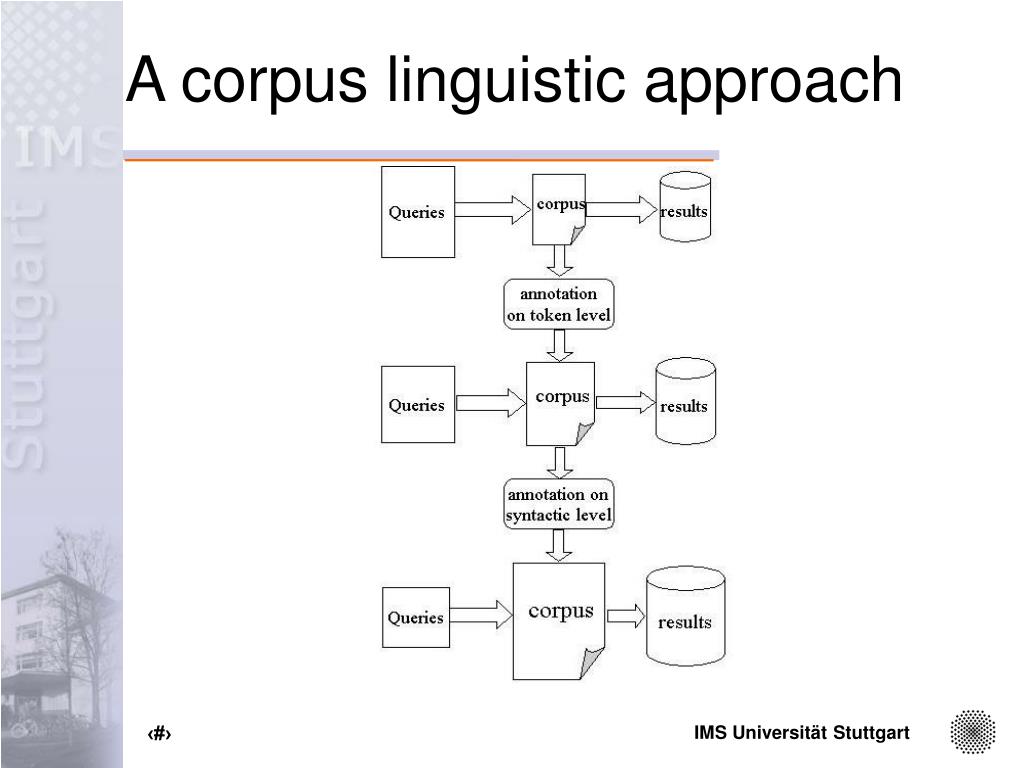 IMS
Stuttgart

A corpus linguistic approach

Queries
corpus
results
annotation on token level
Queries
corpus
results
annotation on syntactic level
Queries
corpus
results

‹#›
IMS Universität Stuttgart